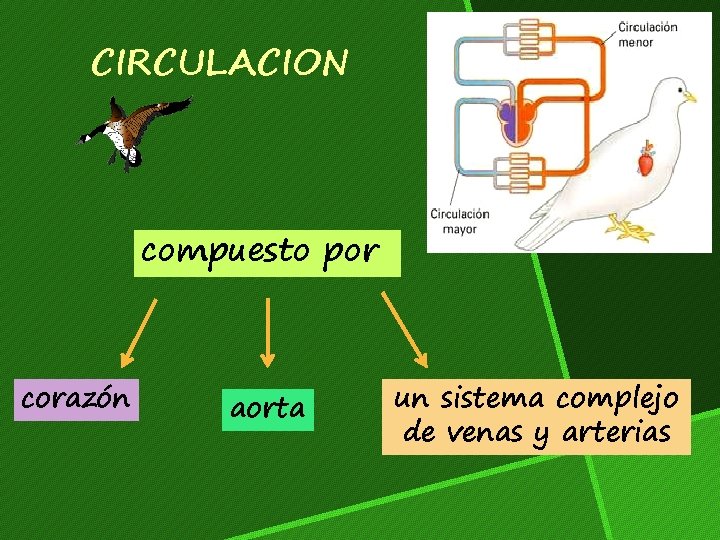 CIRCULACION

Circulación menor

Circulación mayor

compuesto por

corazón

aorta

un sistema complejo de venas y arterias